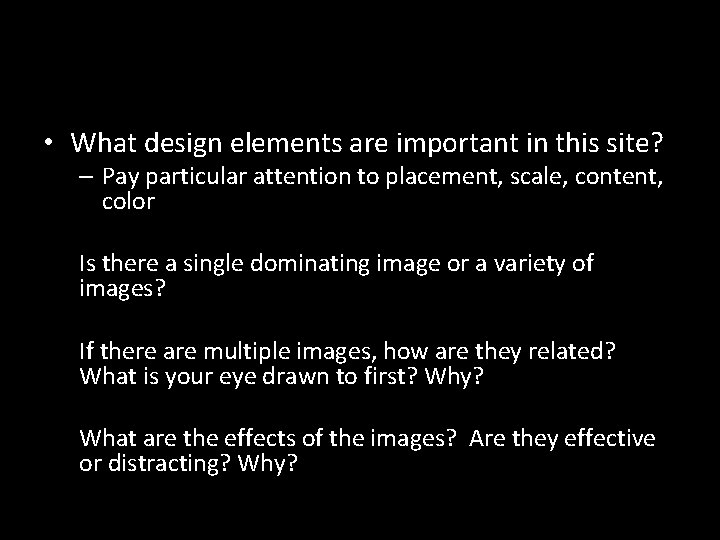 • What design elements are important in this site?
– Pay particular attention to placement, scale, content, color

Is there a single dominating image or a variety of images?

If there are multiple images, how are they related? What is your eye drawn to first? Why?

What are the effects of the images? Are they effective or distracting? Why?